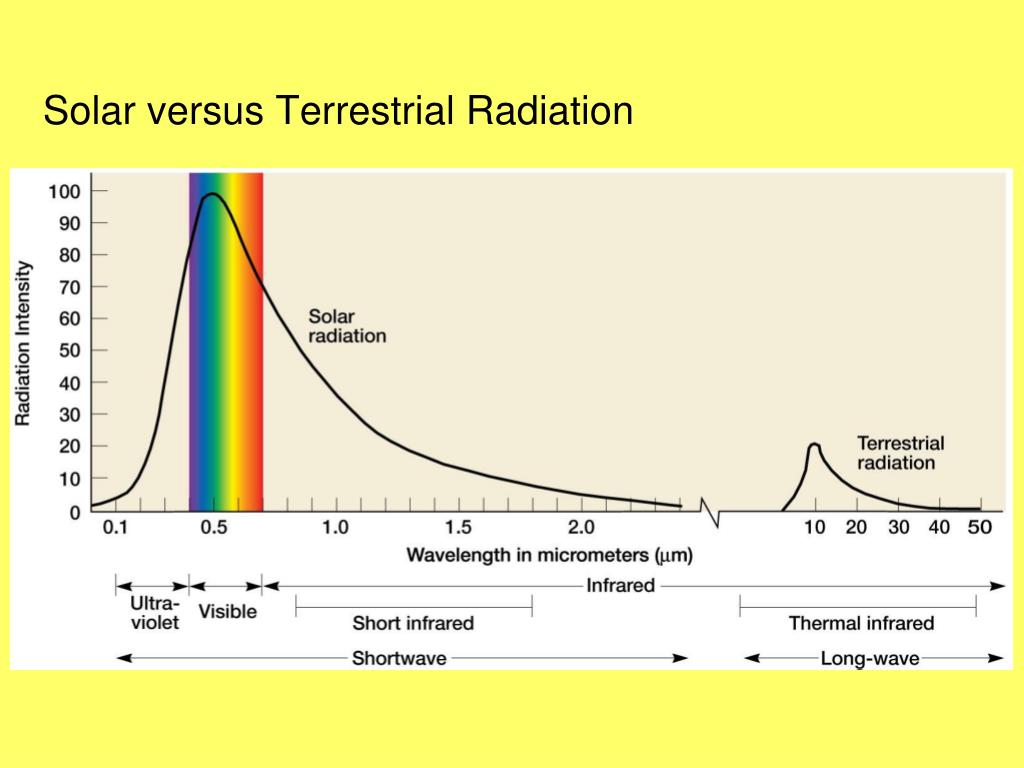 Solar versus Terrestrial Radiation

Radiation Intensity

100
90
80
70
60
50
40
30
20
10
0

Solar radiation

Terrestrial radiation

0.1
0.5
1.0
1.5
2.0
10
20
30
40
50

Wavelength in micrometers ($\mu$m)

Ultra-violet
Visible
Infrared
Short infrared
Thermal infrared
Shortwave
Long-wave